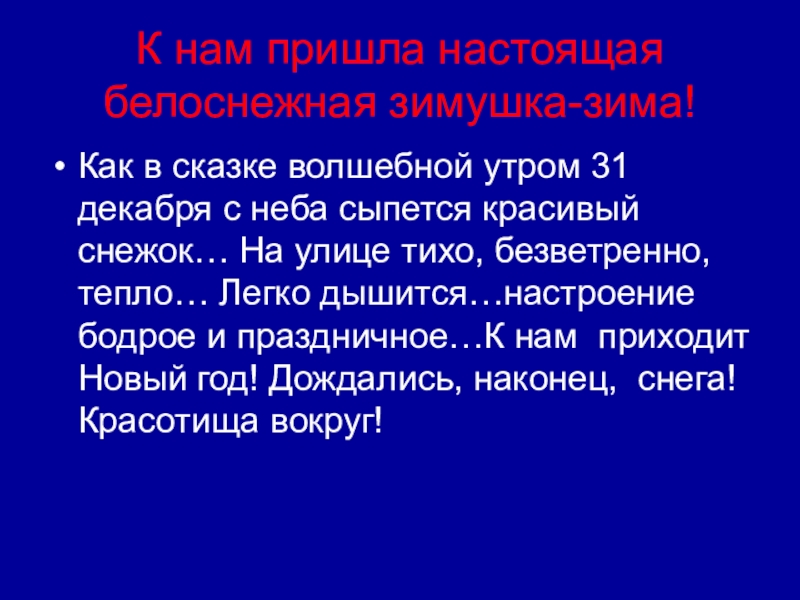 К нам пришла настоящая белоснежная зимушка-зима!

• Как в сказке волшебной утром 31 декабря с неба сыпется красивый снежок… На улице тихо, безветренно, тепло… Легко дышится…настроение бодрое и праздничное…К нам приходит Новый год! Дождались, наконец, снега! Красотища вокруг!